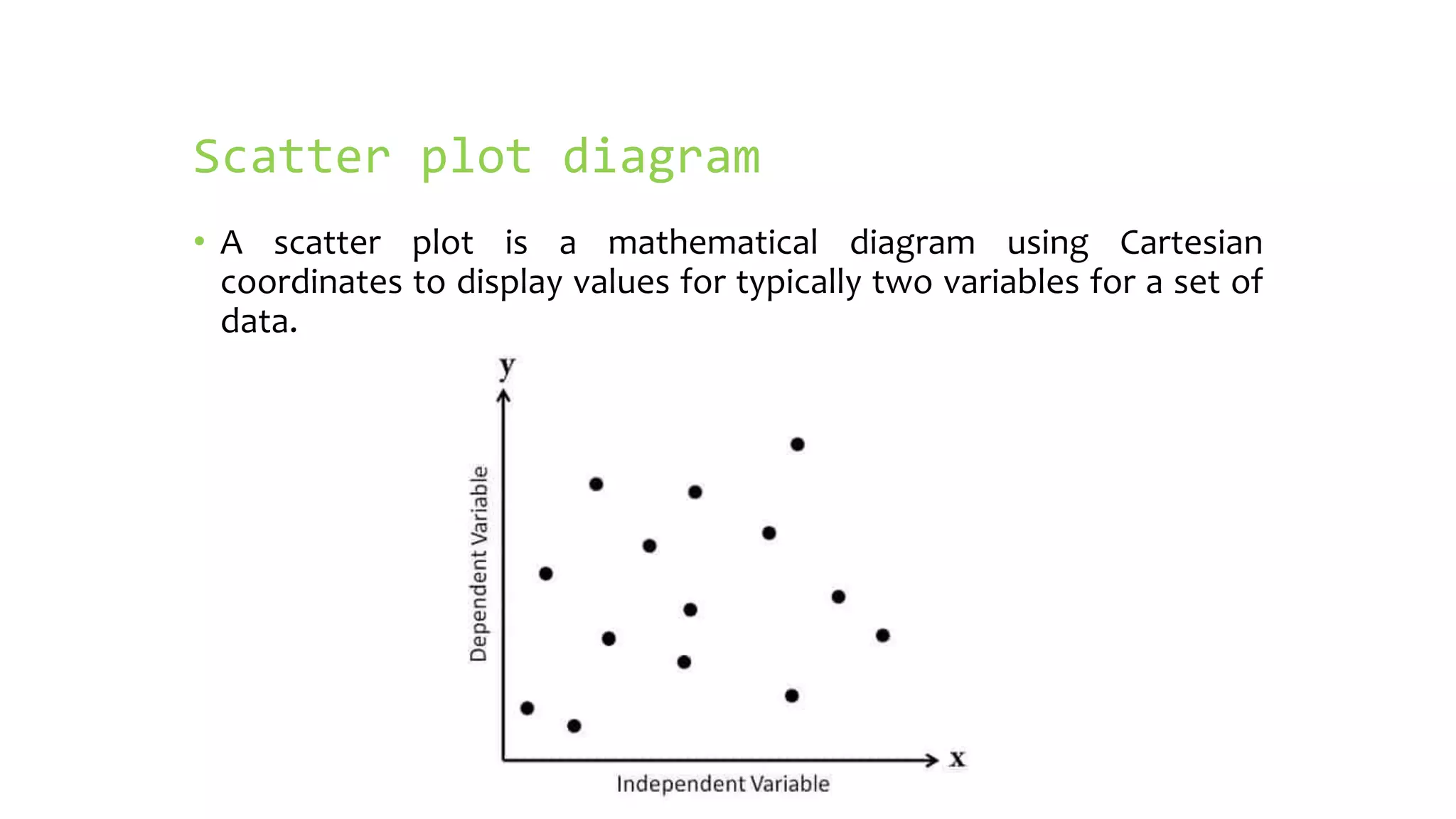 Scatter plot diagram

• A scatter plot is a mathematical diagram using Cartesian coordinates to display values for typically two variables for a set of data.

y

Dependent Variable

x

Independent Variable